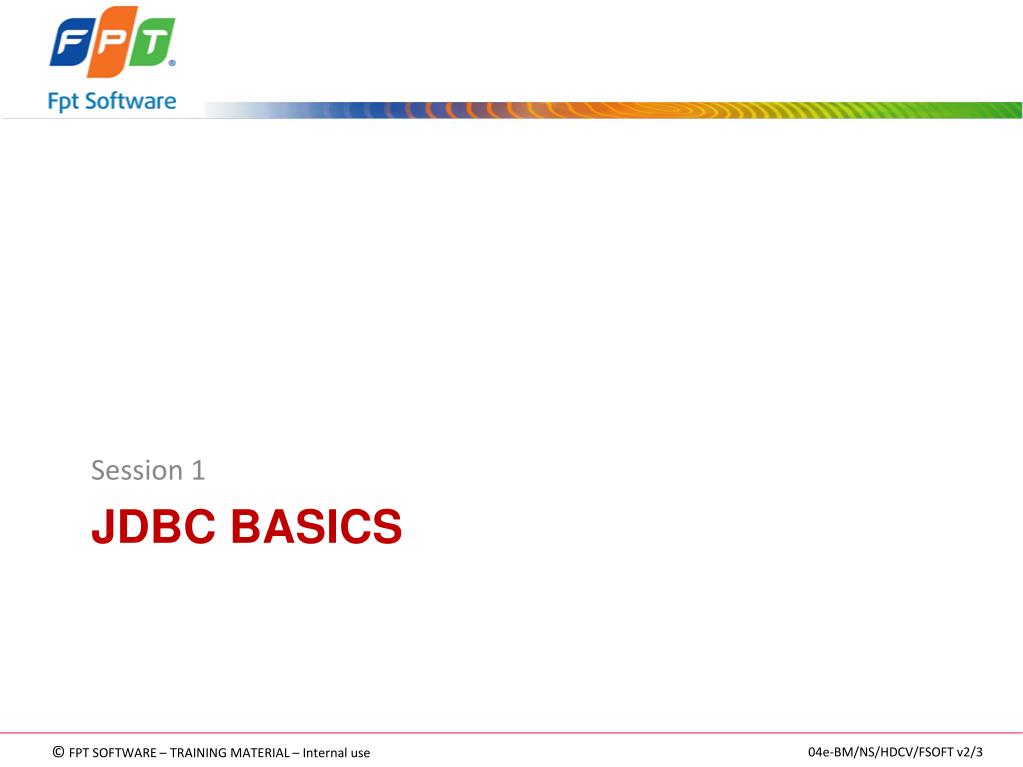 FPT®
Fpt Software

Session 1

JDBC BASICS

© FPT SOFTWARE – TRAINING MATERIAL – Internal use

04e-BM/NS/HDCV/FSOFT v2/3